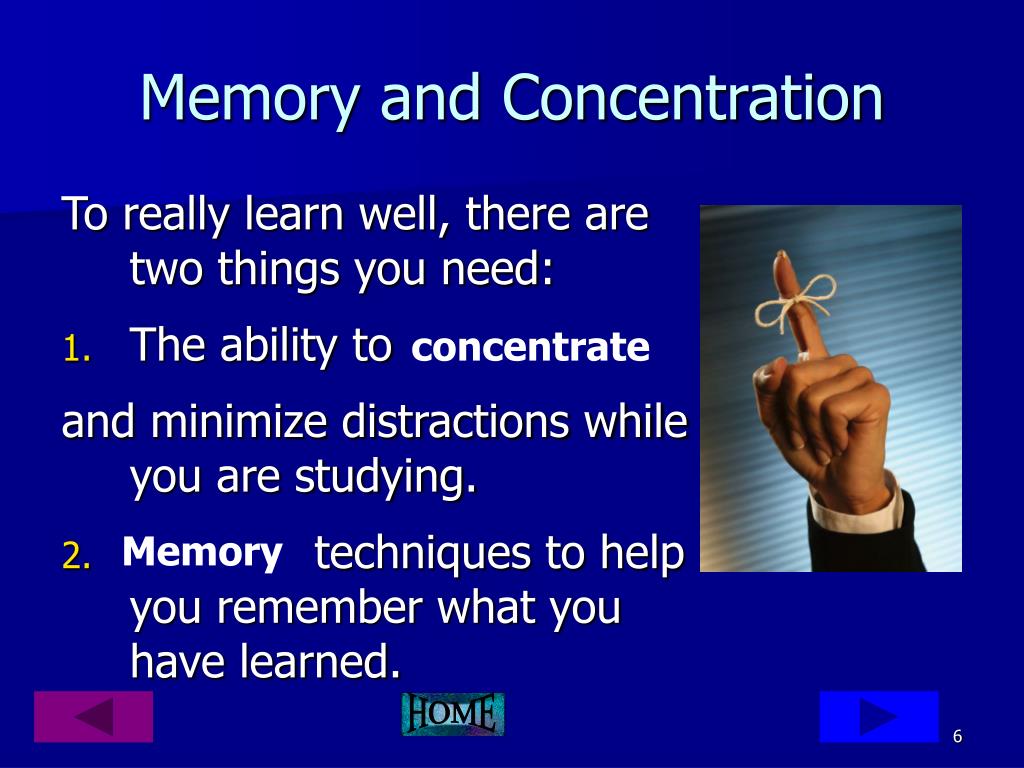 Memory and Concentration

To really learn well, there are two things you need:

1. The ability to concentrate

and minimize distractions while you are studying.

2. Memory techniques to help you remember what you have learned.

HOME

6